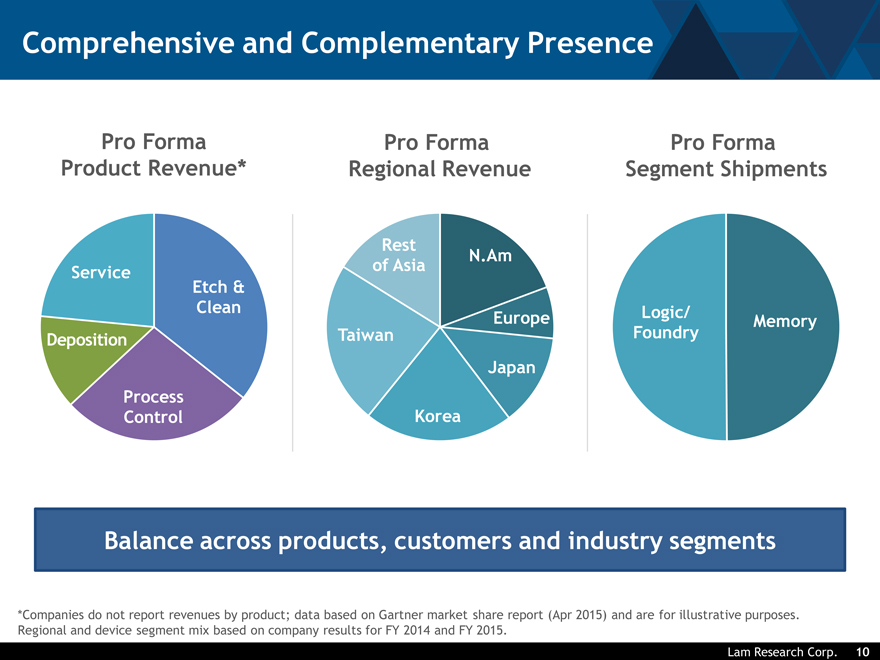 Comprehensive and Complementary Presence

Pro Forma Product Revenue*

Service

Etch & Clean

Deposition

Process Control

Pro Forma Regional Revenue

Rest of Asia

N.Am

Europe

Taiwan

Japan

Korea

Pro Forma Segment Shipments

Logic/ Foundry

Memory

Balance across products, customers and industry segments

*Companies do not report revenues by product; data based on Gartner market share report (Apr 2015) and are for illustrative purposes. Regional and device segment mix based on company results for FY 2014 and FY 2015.

Lam Research Corp. 10